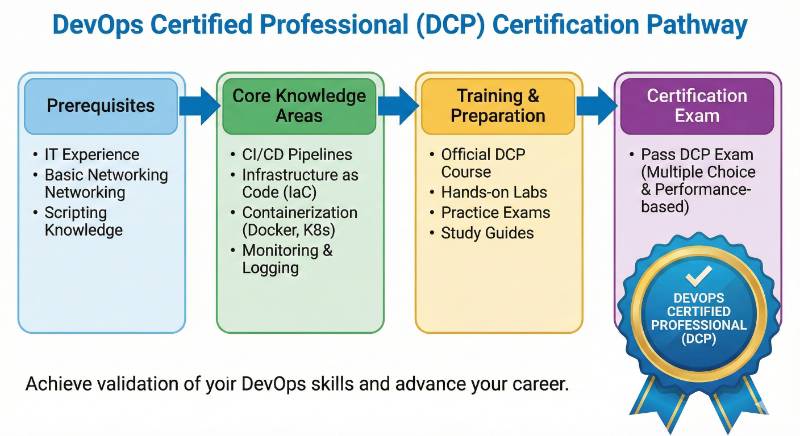 DevOps Certified Professional (DCP) Certification Pathway

Prerequisites

• IT Experience
• Basic Networking Networking
• Scripting Knowledge

Core Knowledge Areas

• CI/CD Pipelines
• Infrastructure as Code (IaC)
• Containerization (Docker, K8s)
• Monitoring & Logging

Training & Preparation

• Official DCP Course
• Hands-on Labs
• Practice Exams
• Study Guides

Certification Exam

• Pass DCP Exam (Multiple Choice & Performance-based)

DEVOPS CERTIFIED PROFESSIONAL (DCP)

Achieve validation of yoir DevOps skills and advance your career.